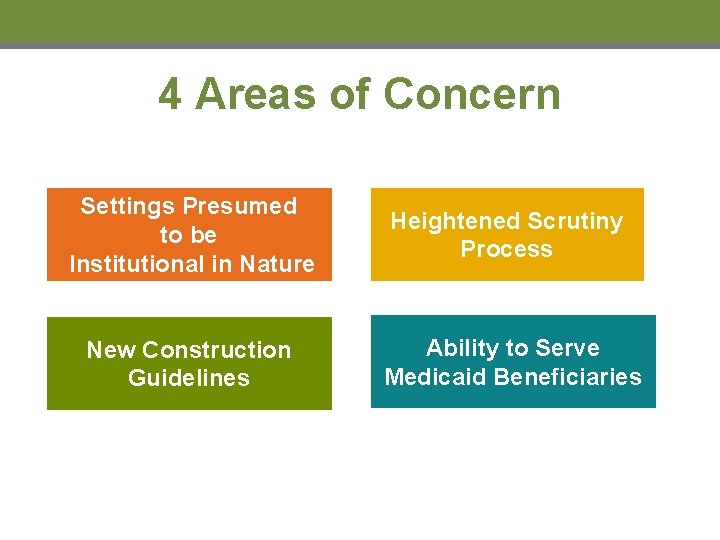 4 Areas of Concern

Settings Presumed to be Institutional in Nature

Heightened Scrutiny Process

New Construction Guidelines

Ability to Serve Medicaid Beneficiaries